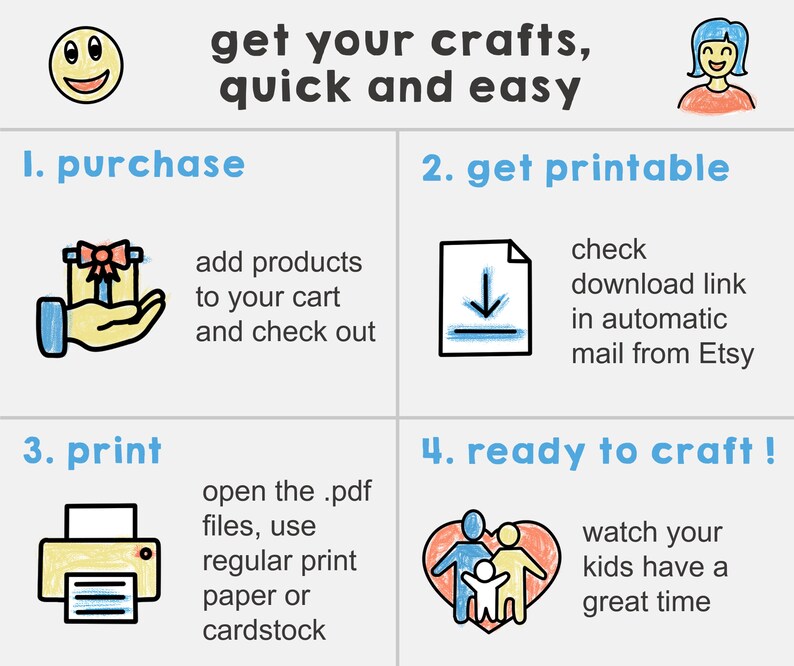 get your crafts, quick and easy

1. purchase

add products to your cart and check out

2. get printable

check download link in automatic mail from Etsy

3. print

open the .pdf files, use regular print paper or cardstock

4. ready to craft !

watch your kids have a great time